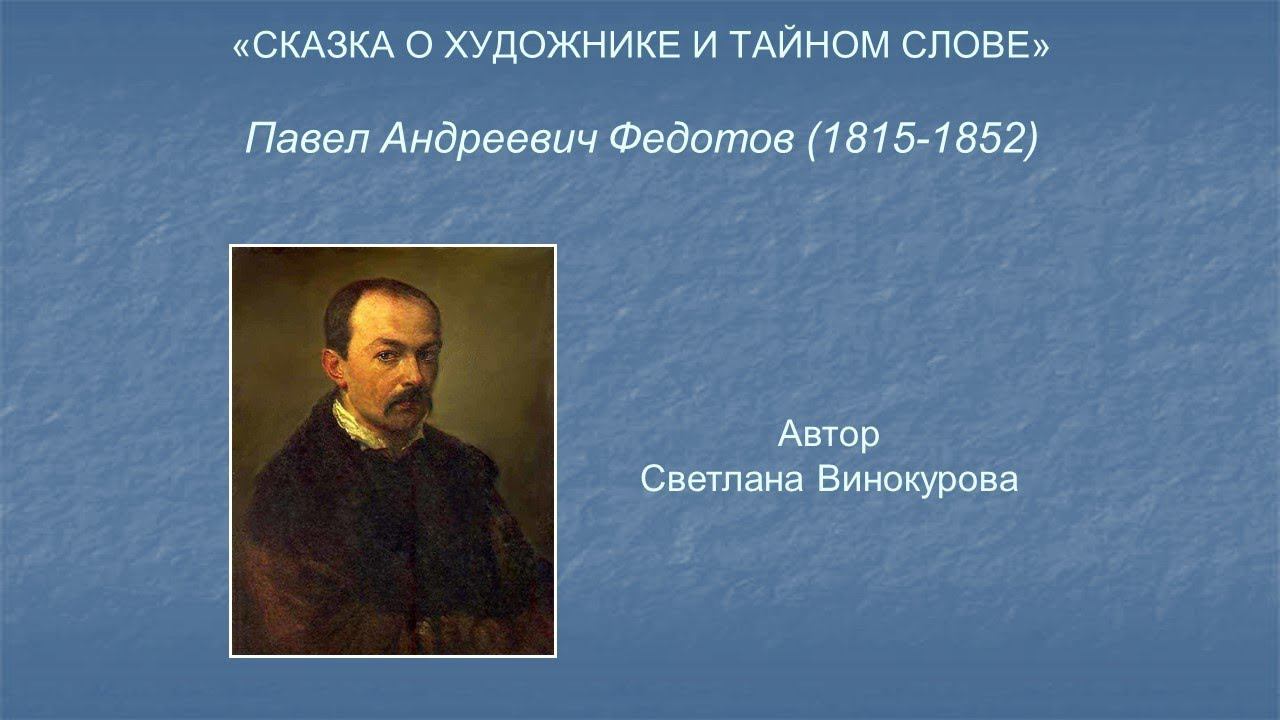 «СКАЗКА О ХУДОЖНИКЕ И ТАЙНОМ СЛОВЕ»

Павел Андреевич Федотов (1815-1852)

Автор
Светлана Винокурова